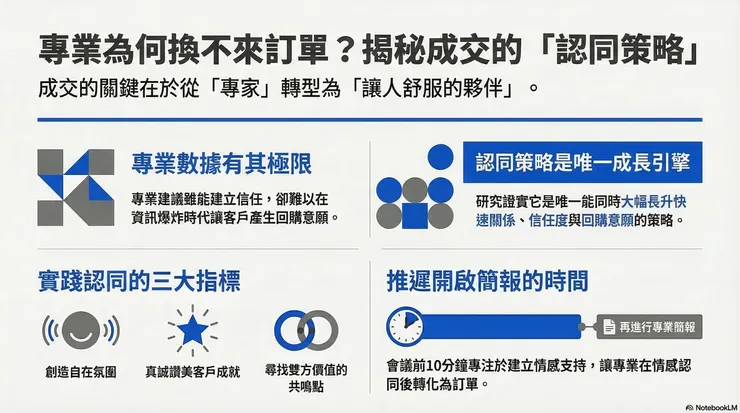 專業為何換不來訂單？揭秘成交的「認同策略」

成交的關鍵在於從「專家」轉型為「讓人舒服的夥伴」。

專業數據有其極限

專業建議雖能建立信任，卻難以在資訊爆炸時代讓客戶產生回購意願。

認同策略是唯一成長引擎

研究證實它是唯一能同時大幅長升快速關係、信任度與回購意願的策略。

實踐認同的三大指標

創造自在氛圍

真誠讚美客戶成就

尋找雙方價值的共鳴點

推遲開啟簡報的時間

再進行專業簡報

會議前10分鐘專注於建立情感支持，讓專業在情感認同後轉化為訂單。

NotebookLM